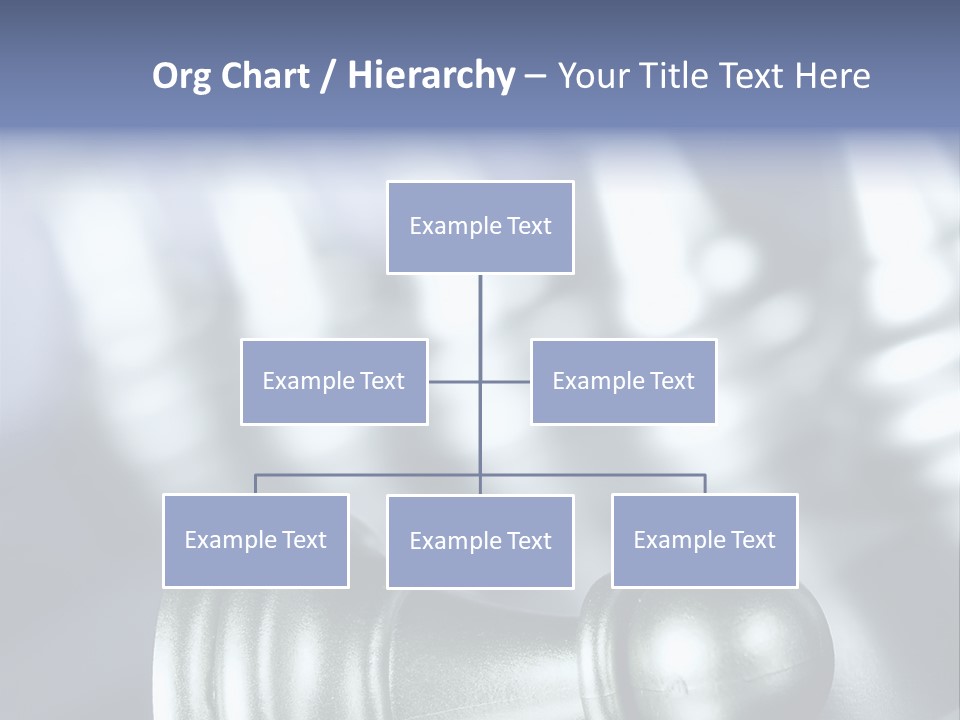 Org Chart / Hierarchy – Your Title Text Here

Example Text

Example Text

Example Text

Example Text

Example Text

Example Text